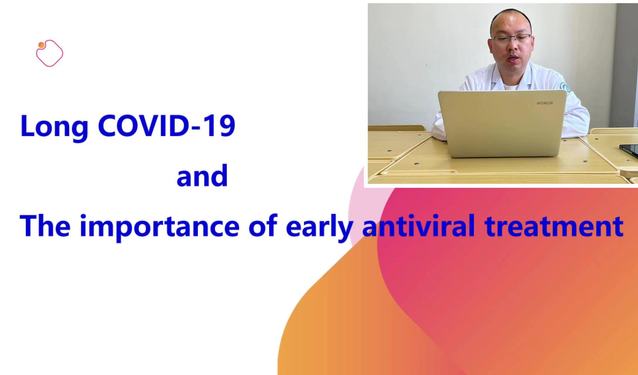 Long COVID-19

and

The importance of early antiviral treatment